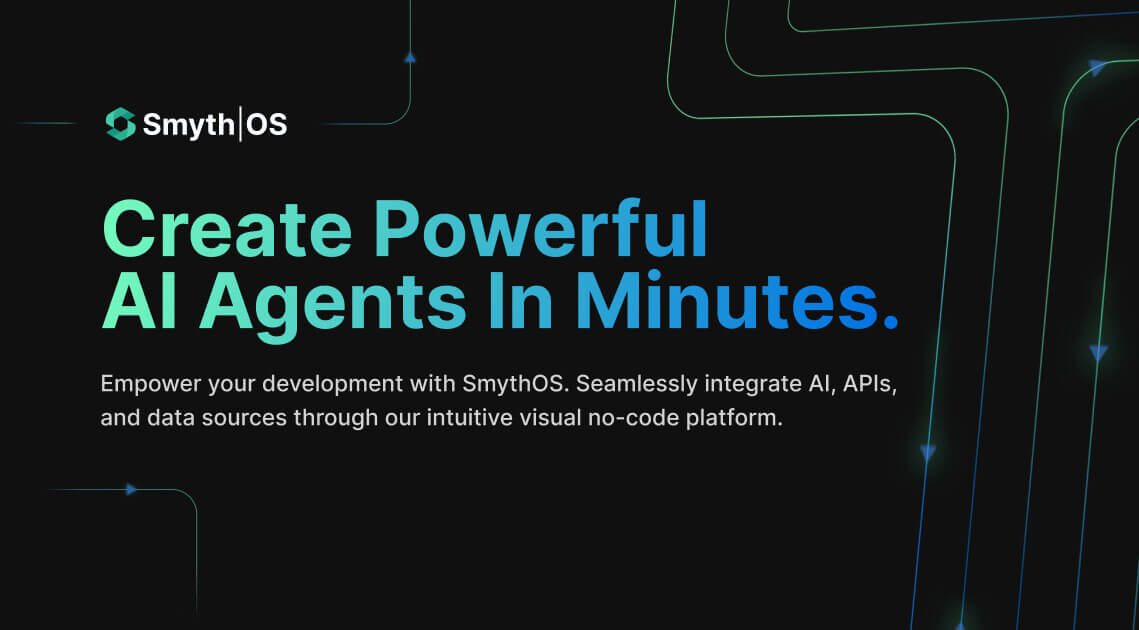 Smyth|OS

Create Powerful AI Agents In Minutes.

Empower your development with SmythOS. Seamlessly integrate AI, APIs, and data sources through our intuitive visual no-code platform.